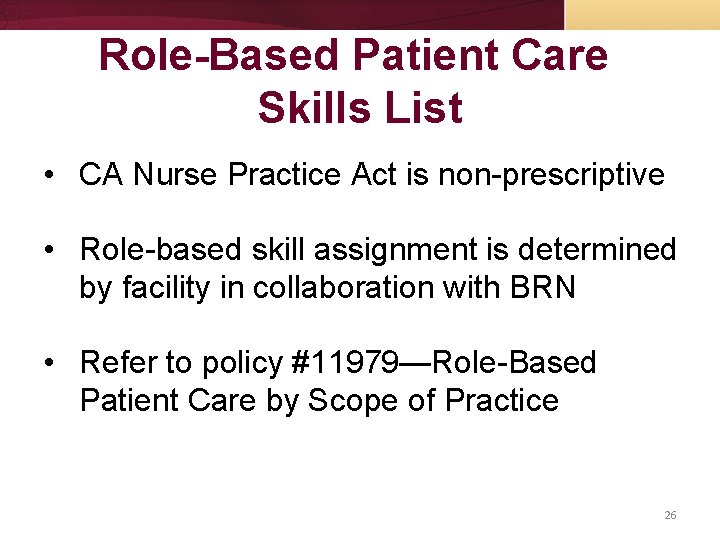 Role-Based Patient Care Skills List

• CA Nurse Practice Act is non-prescriptive

• Role-based skill assignment is determined by facility in collaboration with BRN

• Refer to policy #11979—Role-Based Patient Care by Scope of Practice

26